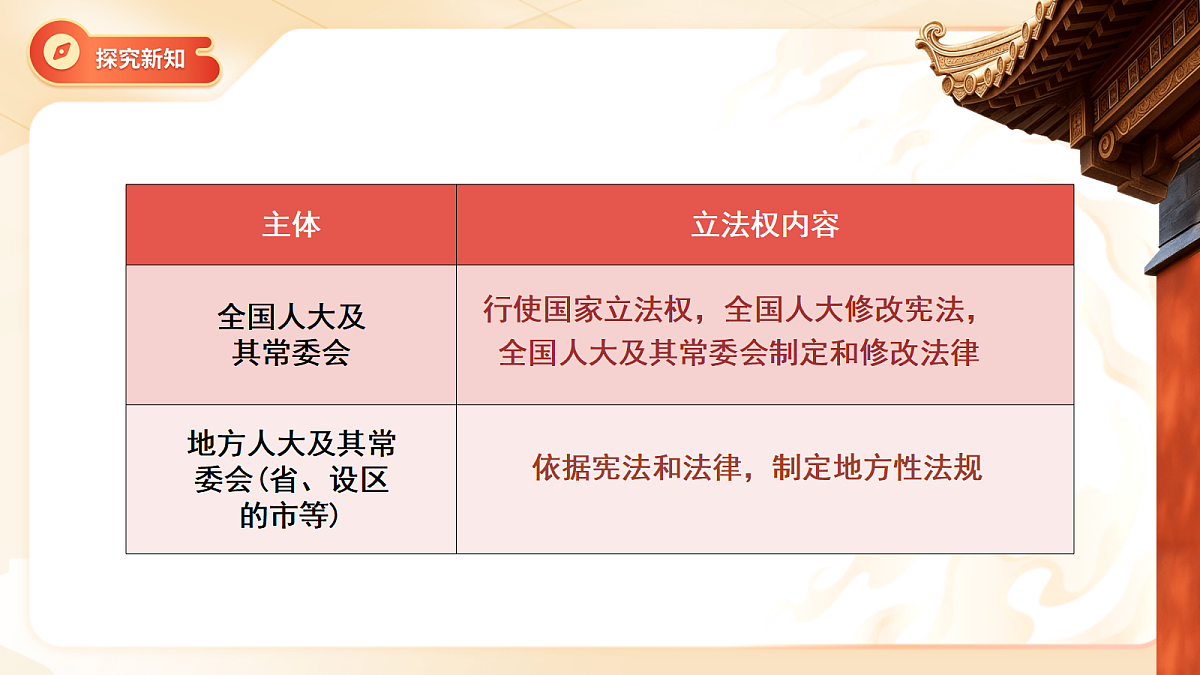 探究新知

| 主体 | 立法权内容 |
|---|---|
| 全国人大及其常委会 | 行使国家立法权，全国人大修改宪法，全国人大及其常委会制定和修改法律 |
| 地方人大及其常委会(省、设区的市等) | 依据宪法和法律，制定地方性法规 |